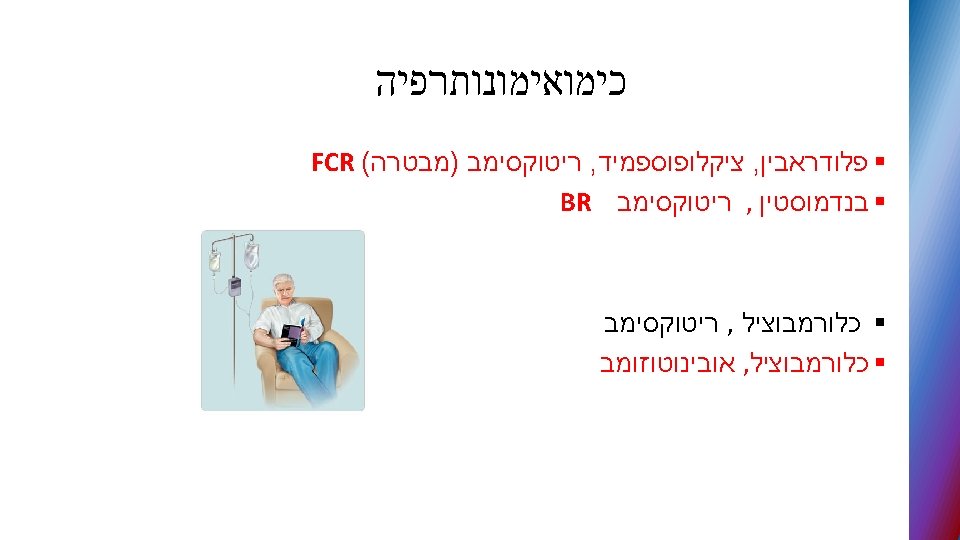 כימואימונותרפיה

▪ פלודראבין, ציקלופוספמיד, ריטוקסימב (מבטרה) FCR
▪ בנדמוסטין , ריטוקסימב BR

▪ כלורמבוציל , ריטוקסימב
▪ כלורמבוציל, אובינוטוזומב